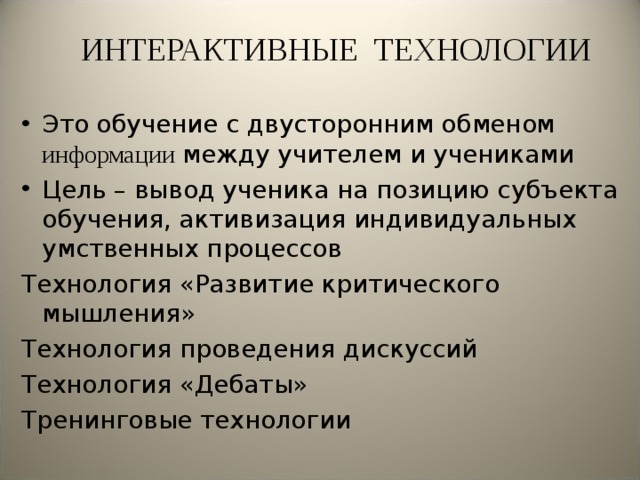 ИНТЕРАКТИВНЫЕ ТЕХНОЛОГИИ

• Это обучение с двусторонним обменом информации между учителем и учениками
• Цель – вывод ученика на позицию субъекта обучения, активизация индивидуальных умственных процессов

Технология «Развитие критического мышления»

Технология проведения дискуссий

Технология «Дебаты»

Тренинговые технологии